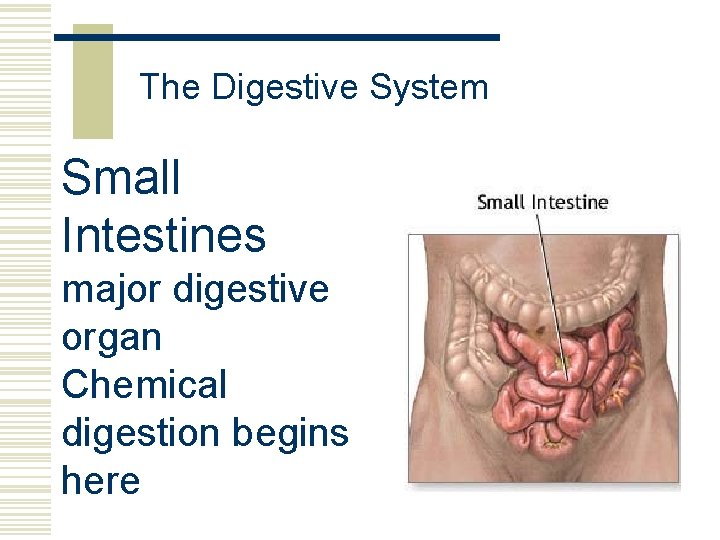 The Digestive System

Small Intestines

major digestive organ

Chemical digestion begins here

Small Intestine